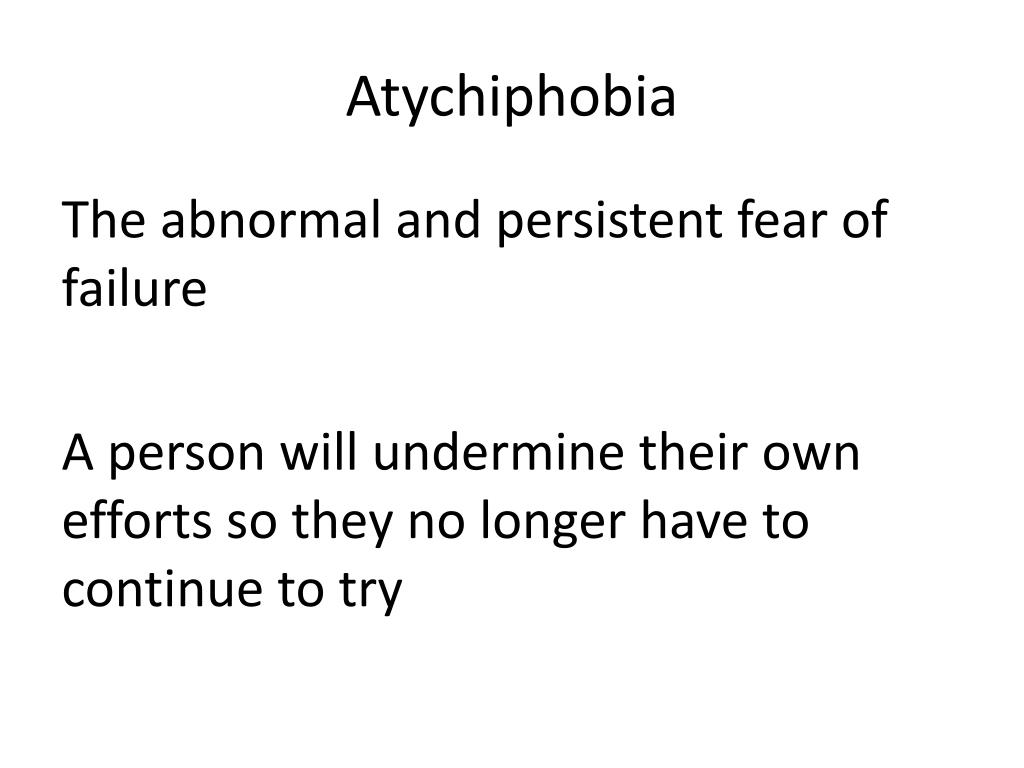 Atychiphobia

The abnormal and persistent fear of failure

A person will undermine their own efforts so they no longer have to continue to try